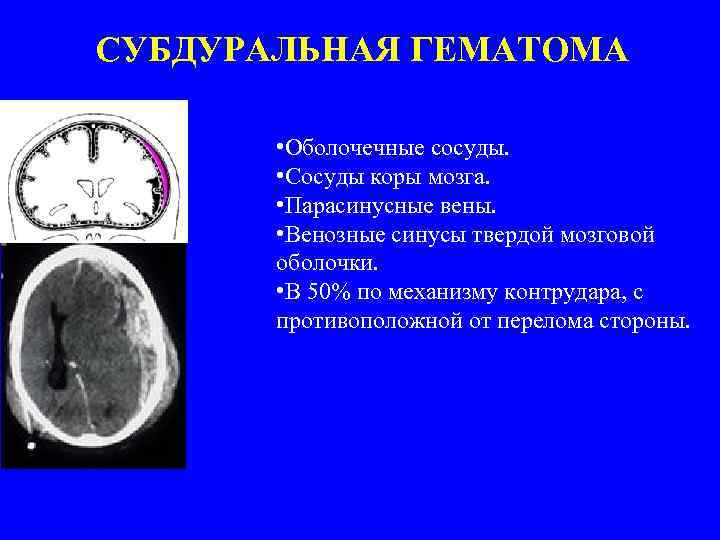 СУБДУРАЛЬНАЯ ГЕМАТОМА

•Оболочечные сосуды.
•Сосуды коры мозга.
•Парасинусные вены.
•Венозные синусы твердой мозговой оболочки.
•В 50% по механизму контрудара, с противоположной от перелома стороны.